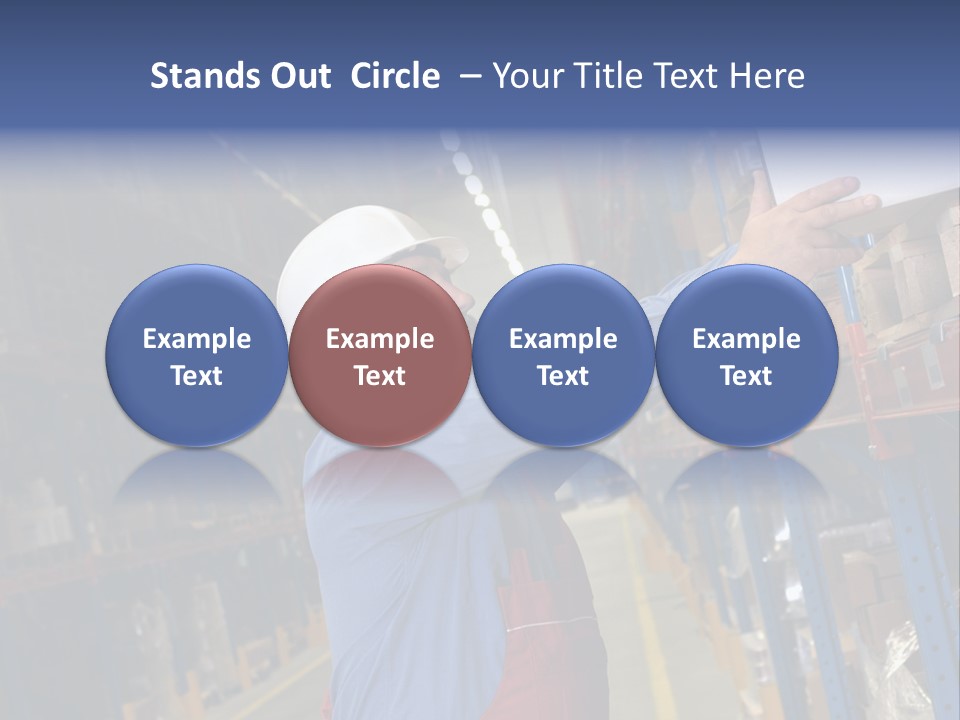 Stands Out Circle – Your Title Text Here

Example Text

Example Text

Example Text

Example Text